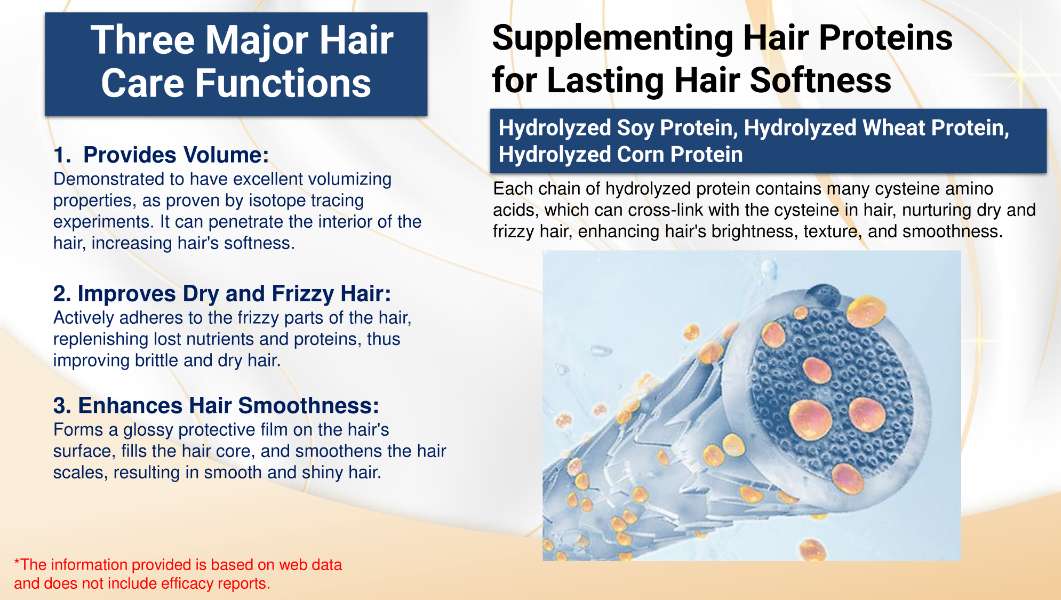 Three Major Hair Care Functions

1. Provides Volume:
Demonstrated to have excellent volumizing properties, as proven by isotope tracing experiments. It can penetrate the interior of the hair, increasing hair's softness.

2. Improves Dry and Frizzy Hair:
Actively adheres to the frizzy parts of the hair, replenishing lost nutrients and proteins, thus improving brittle and dry hair.

3. Enhances Hair Smoothness:
Forms a glossy protective film on the hair's surface, fills the hair core, and smoothens the hair scales, resulting in smooth and shiny hair.

*The information provided is based on web data and does not include efficacy reports.

Supplementing Hair Proteins for Lasting Hair Softness

Hydrolyzed Soy Protein, Hydrolyzed Wheat Protein, Hydrolyzed Corn Protein

Each chain of hydrolyzed protein contains many cysteine amino acids, which can cross-link with the cysteine in hair, nurturing dry and frizzy hair, enhancing hair's brightness, texture, and smoothness.